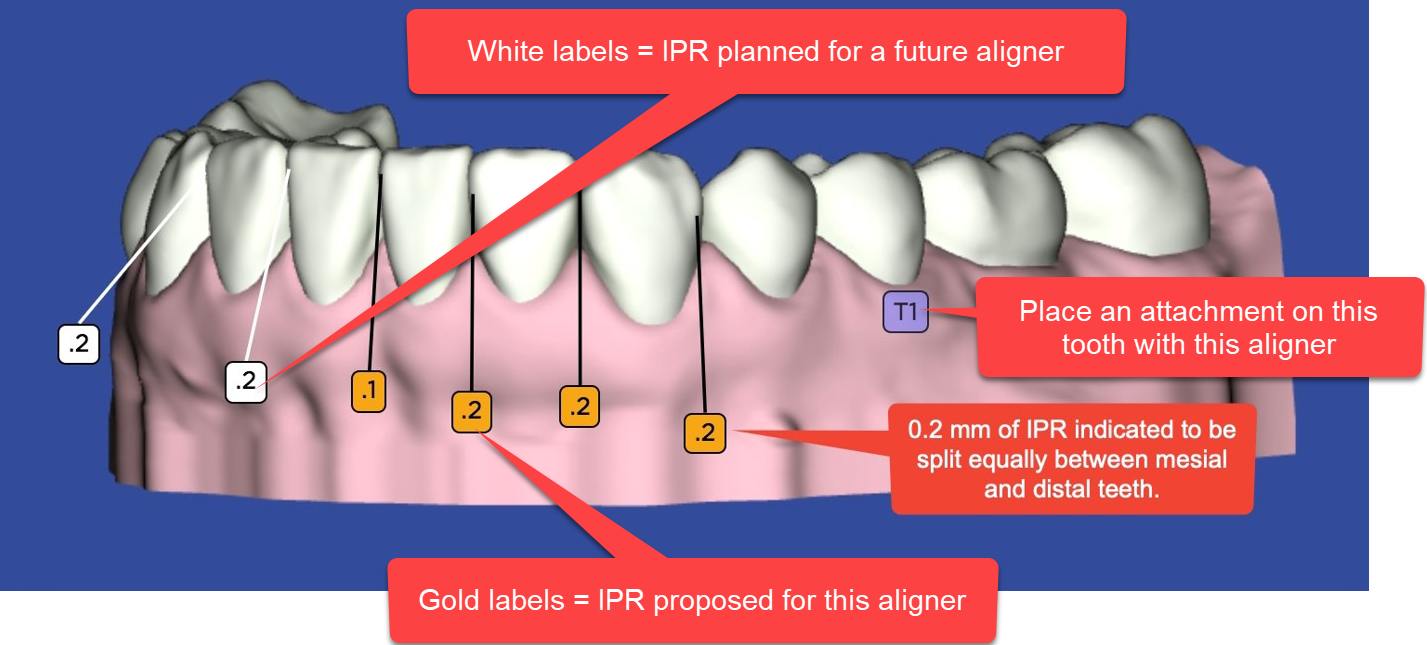 White labels = IPR planned for a future aligner

.2

.2

.1

.2

.2

.2

T1

Place an attachment on this tooth with this aligner

0.2 mm of IPR indicated to be split equally between mesial and distal teeth.

Gold labels = IPR proposed for this aligner